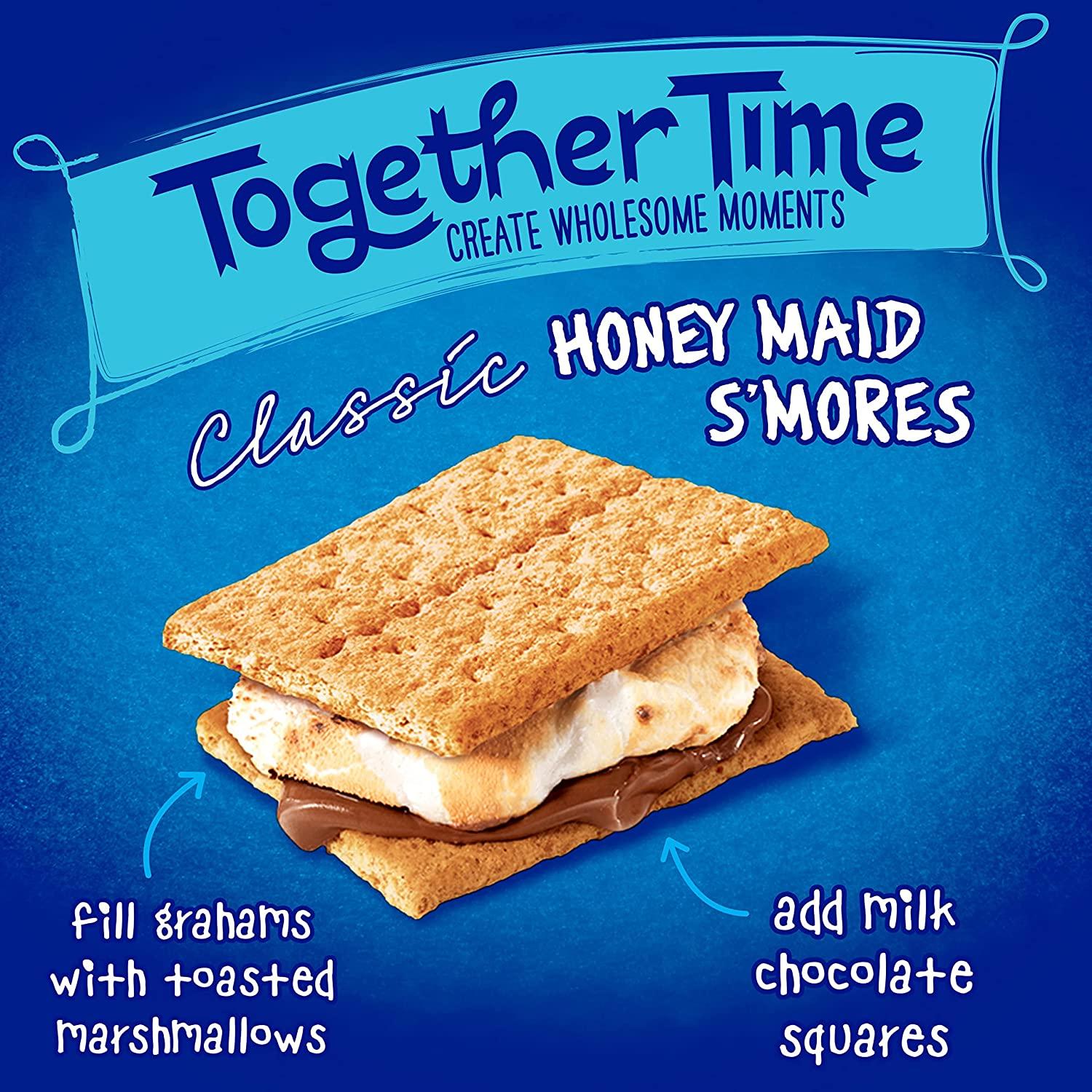 Together Time
CREATE WHOLESOME MOMENTS

Classic HONEY MAID S'MORES

fill grahams with toasted marshmallows

add milk chocolate squares